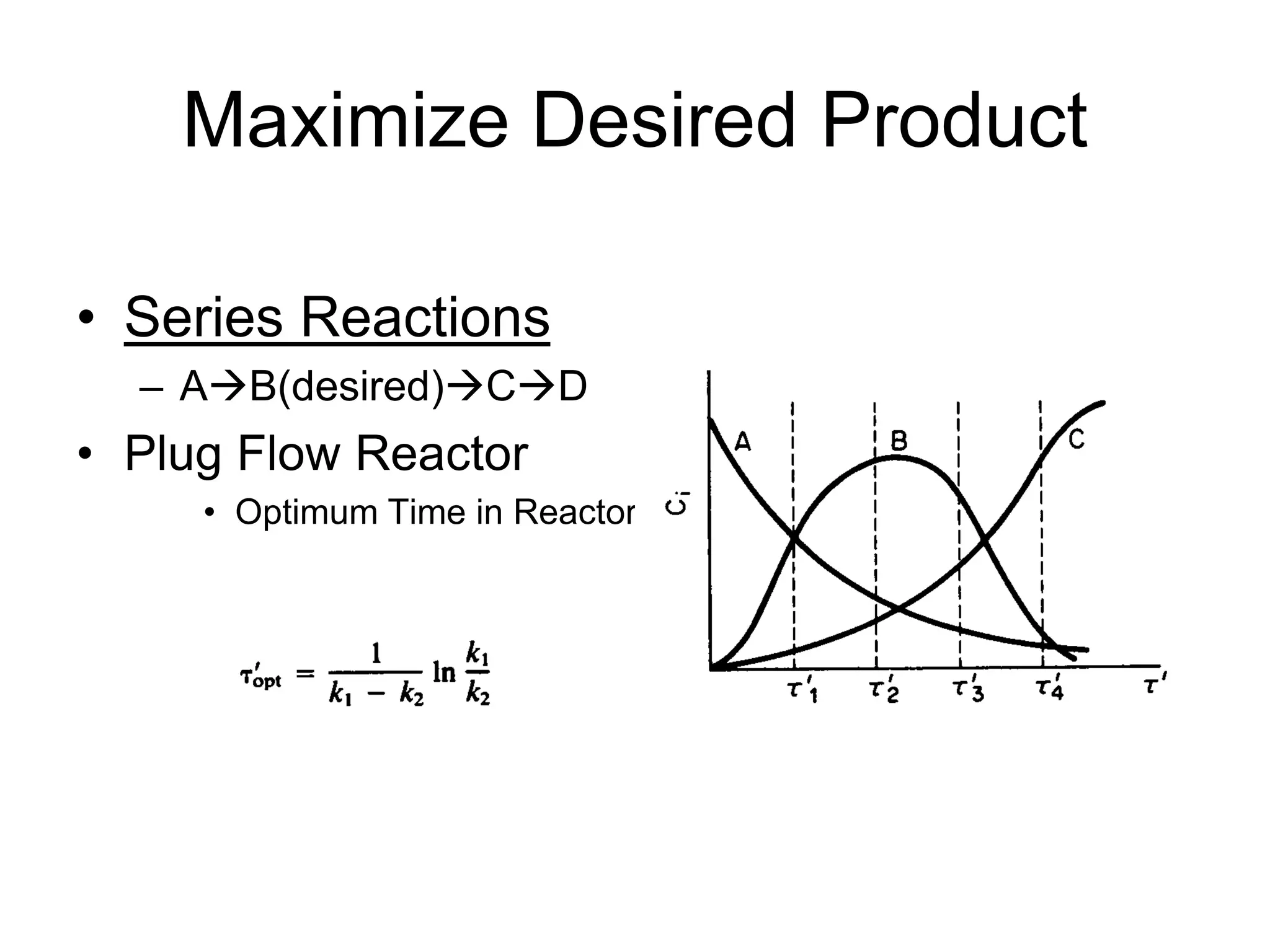 Maximize Desired Product

• Series Reactions
  – A→B(desired)→C→D
• Plug Flow Reactor
  • Optimum Time in Reactor

$\tau'_{opt} = \frac{1}{k_1 - k_2} \ln \frac{k_1}{k_2}$

$C_i$

A

B

C

$\tau'_1$ $\tau'_2$ $\tau'_3$ $\tau'_4$ $\tau'$